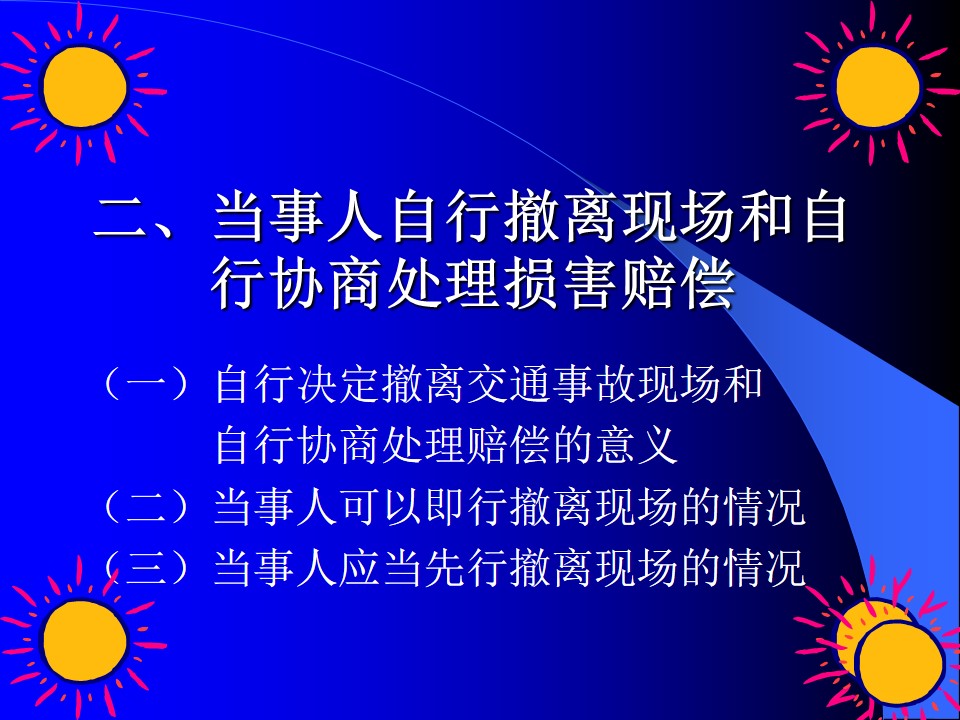 二、当事人自行撤离现场和自行协商处理损害赔偿

（一）自行决定撤离交通事故现场和自行协商处理赔偿的意义
（二）当事人可以即行撤离现场的情况
（三）当事人应当先行撤离现场的情况